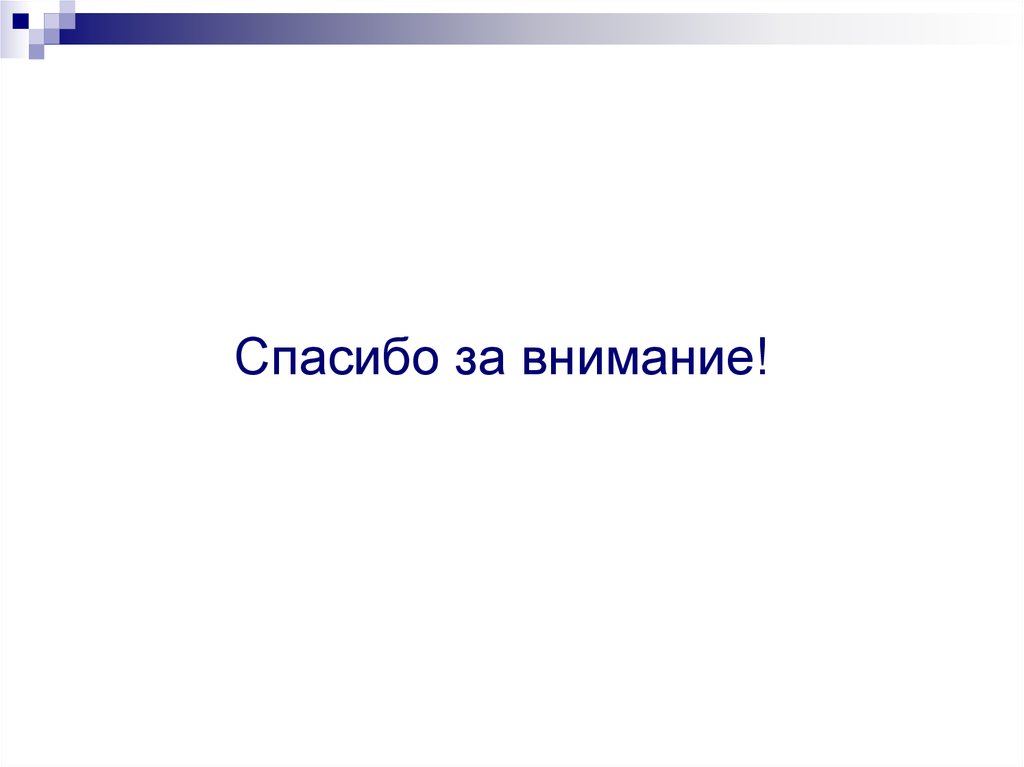 Спасибо за внимание!